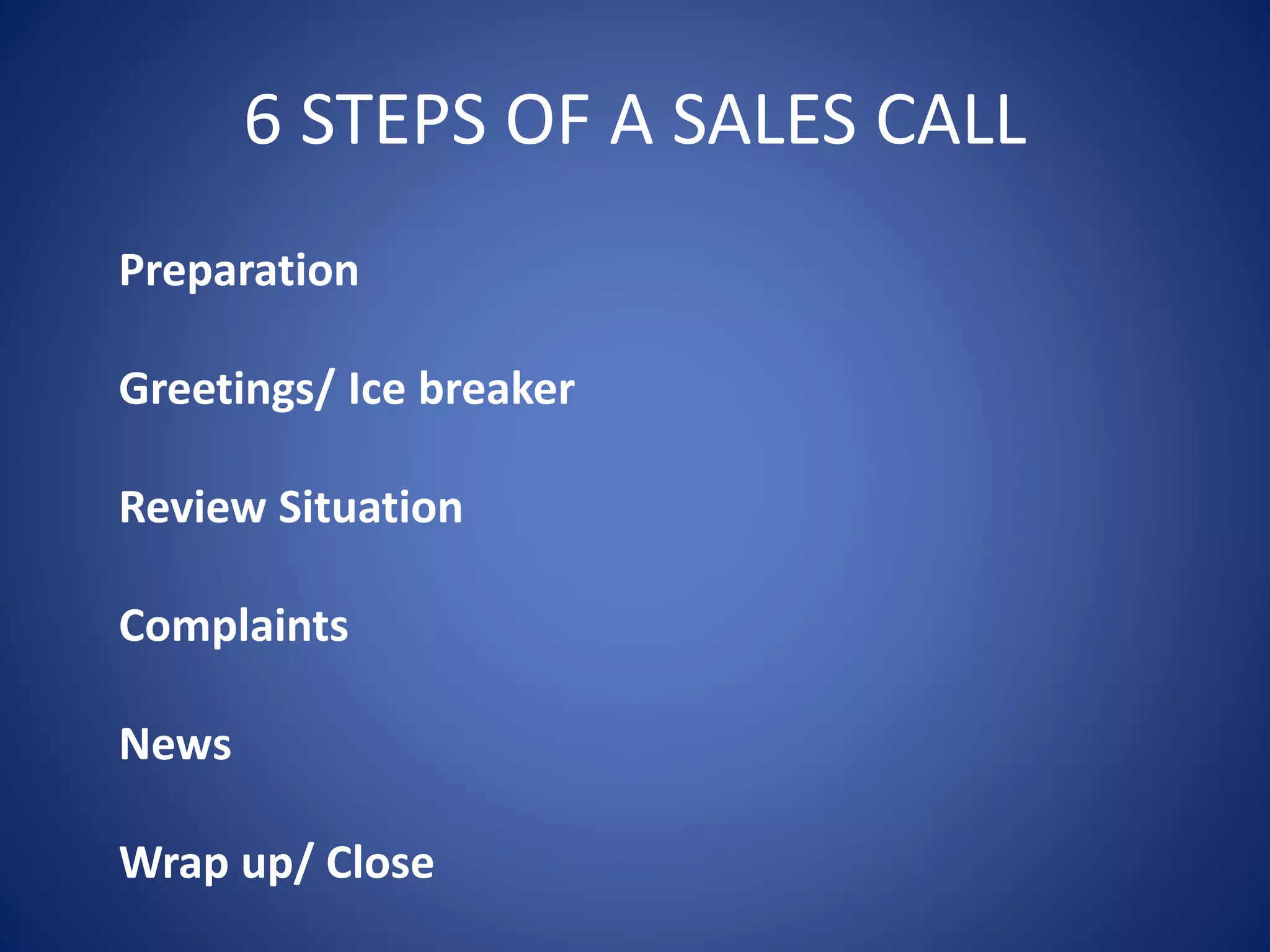 6 STEPS OF A SALES CALL

Preparation

Greetings/ Ice breaker

Review Situation

Complaints

News

Wrap up/ Close